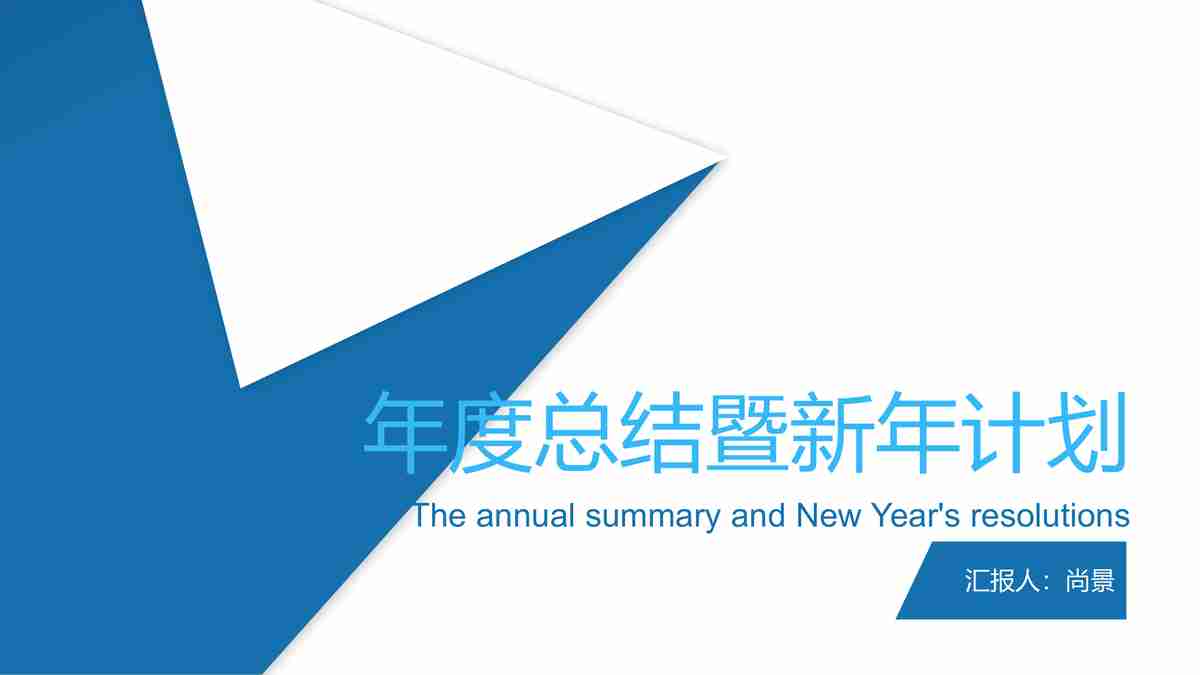 年度总结暨新年计划

The annual summary and New Year's resolutions

汇报人：尚景